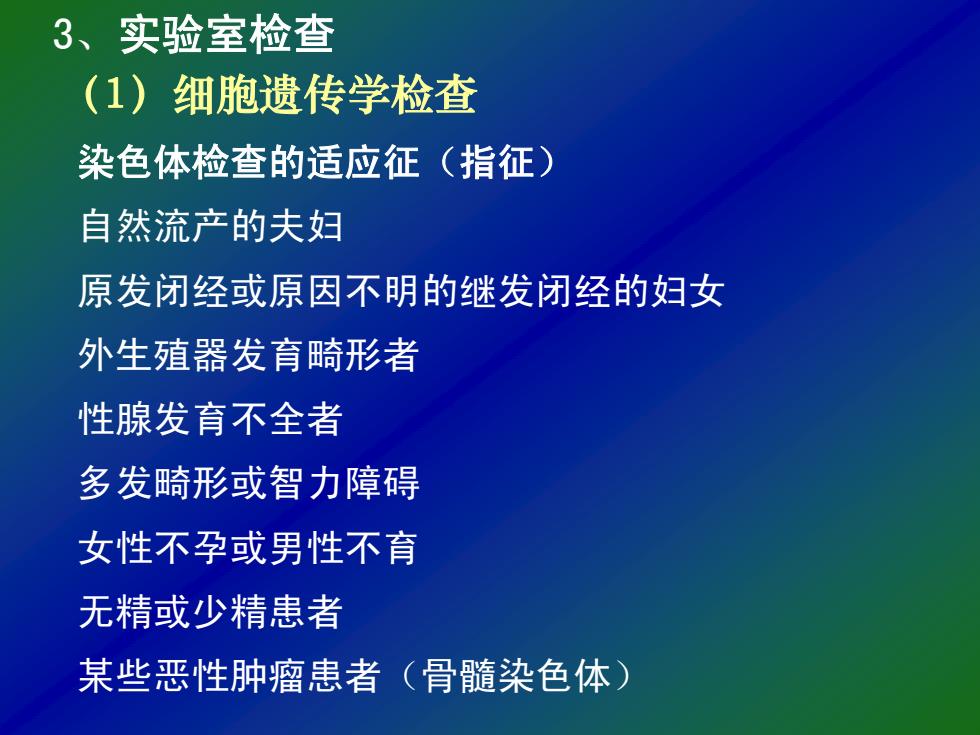 3、实验室检查

（1）细胞遗传学检查

染色体检查的适应征（指征）

自然流产的夫妇

原发闭经或原因不明的继发闭经的妇女

外生殖器发育畸形者

性腺发育不全者

多发畸形或智力障碍

女性不孕或男性不育

无精或少精患者

某些恶性肿瘤患者（骨髓染色体）